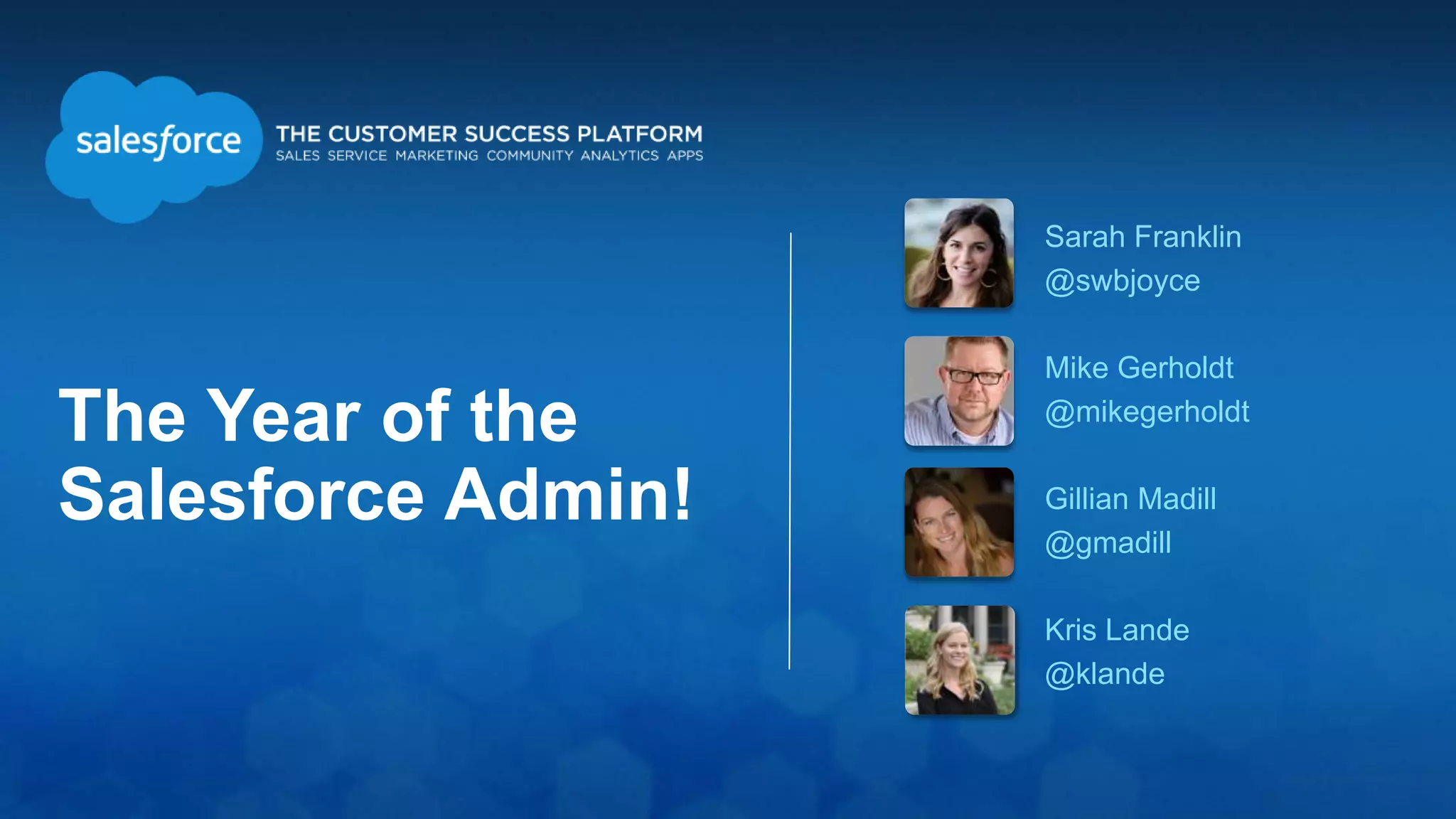 salesforce THE CUSTOMER SUCCESS PLATFORM
SALES SERVICE MARKETING COMMUNITY ANALYTICS APPS

The Year of the Salesforce Admin!

Sarah Franklin
@swbjoyce

Mike Gerholdt
@mikegerholdt

Gillian Madill
@gmadill

Kris Lande
@klande